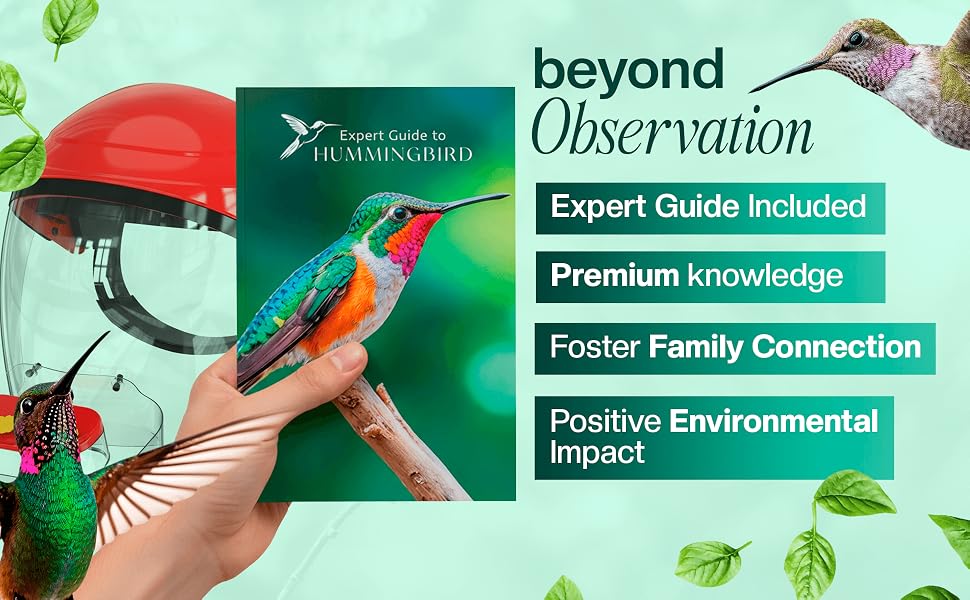 Expert Guide to
HUMMINGBIRD

beyond
Observation

Expert Guide Included

Premium knowledge

Foster Family Connection

Positive Environmental Impact